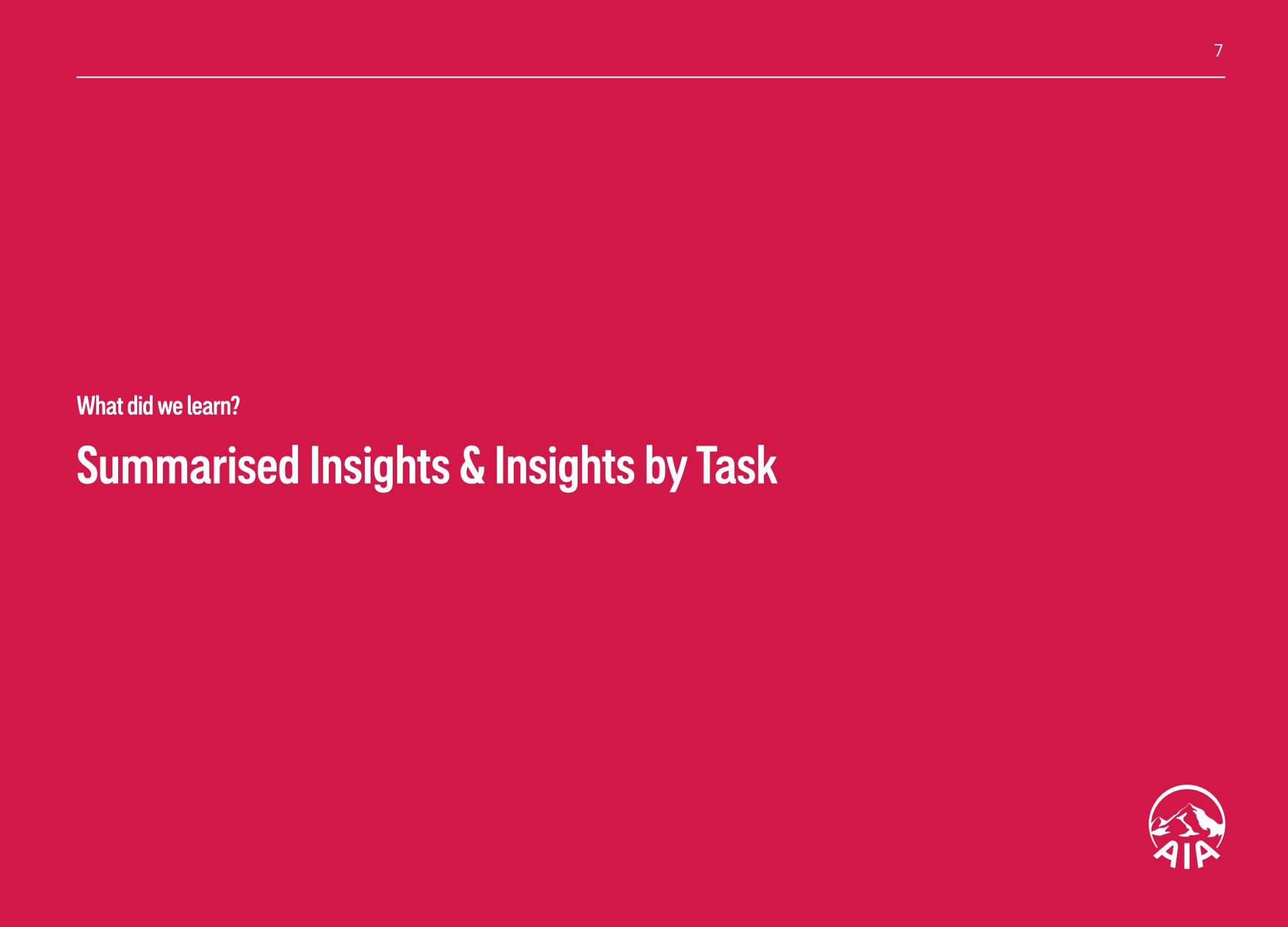 7

What did we learn?

Summarised Insights & Insights by Task

AIA